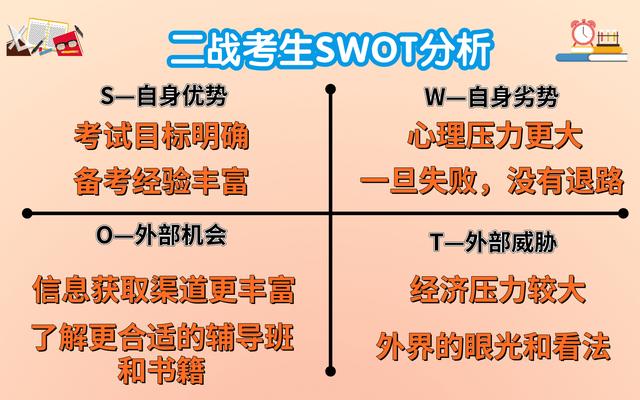 二战考生SWOT分析

S—自身优势

考试目标明确

备考经验丰富

W—自身劣势

心理压力更大

一旦失败，没有退路

O—外部机会

信息获取渠道更丰富

了解更合适的辅导班和书籍

T—外部威胁

经济压力较大

外界的眼光和看法